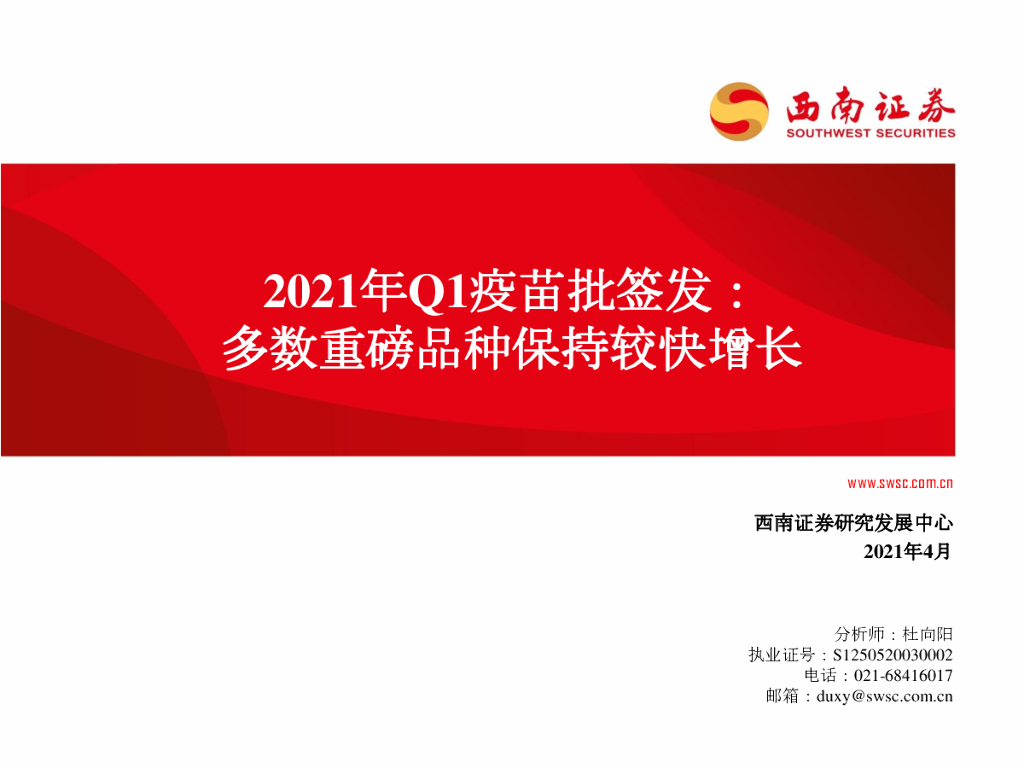 西南证券
SOUTHWEST SECURITIES

2021年Q1疫苗批签发：
多数重磅品种保持较快增长

www.swsc.com.cn

西南证券研究发展中心
2021年4月

分析师：杜向阳
执业证号：S1250520030002
电话：021-68416017
邮箱：duxy@swsc.com.cn